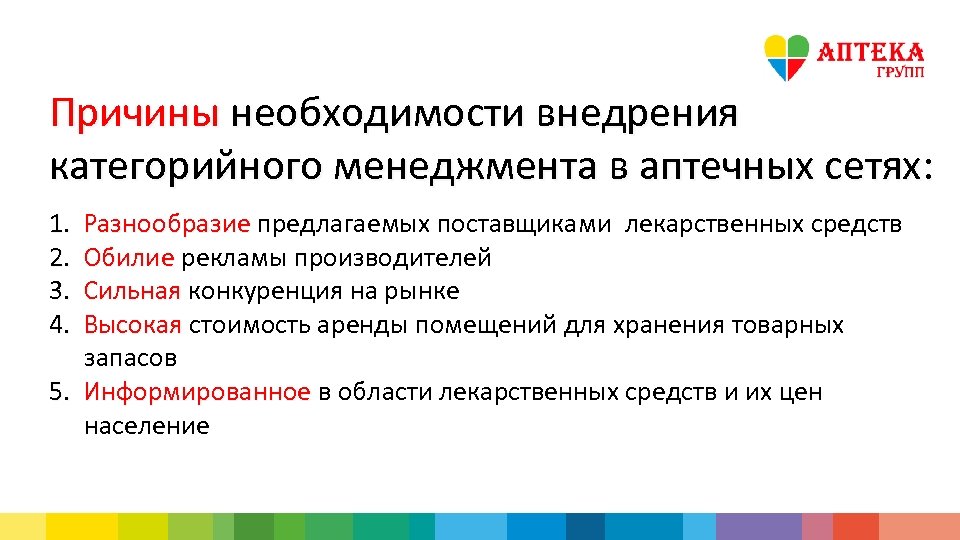 АПТЕКА
ГРУПП

Причины необходимости внедрения категорийного менеджмента в аптечных сетях:

1. Разнообразие предлагаемых поставщиками лекарственных средств
2. Обилие рекламы производителей
3. Сильная конкуренция на рынке
4. Высокая стоимость аренды помещений для хранения товарных запасов
5. Информированное в области лекарственных средств и их цен население